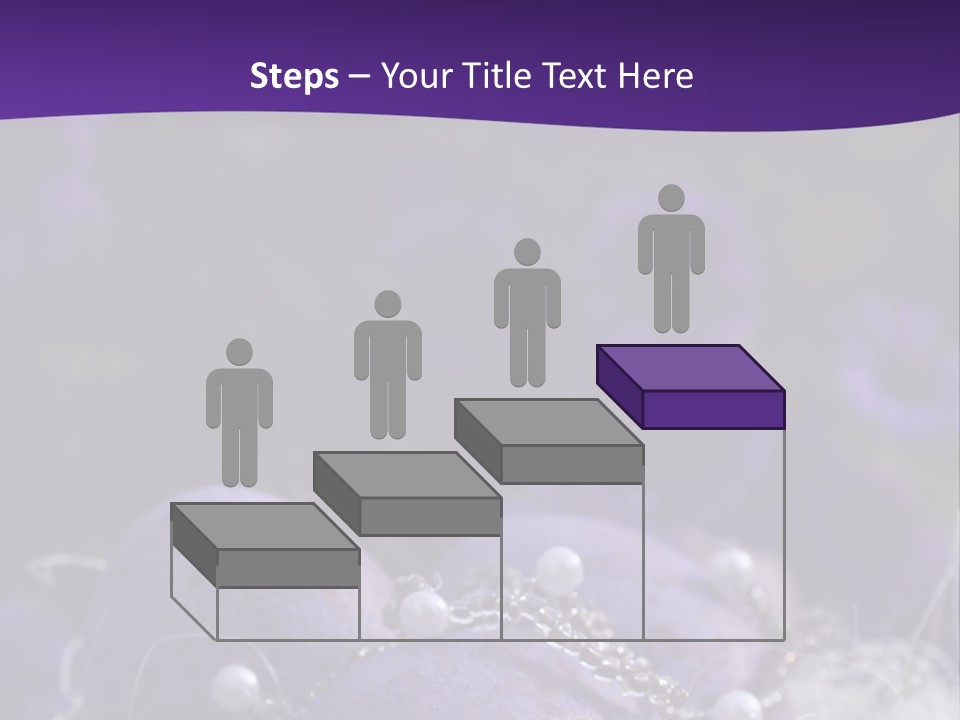 Steps – Your Title Text Here